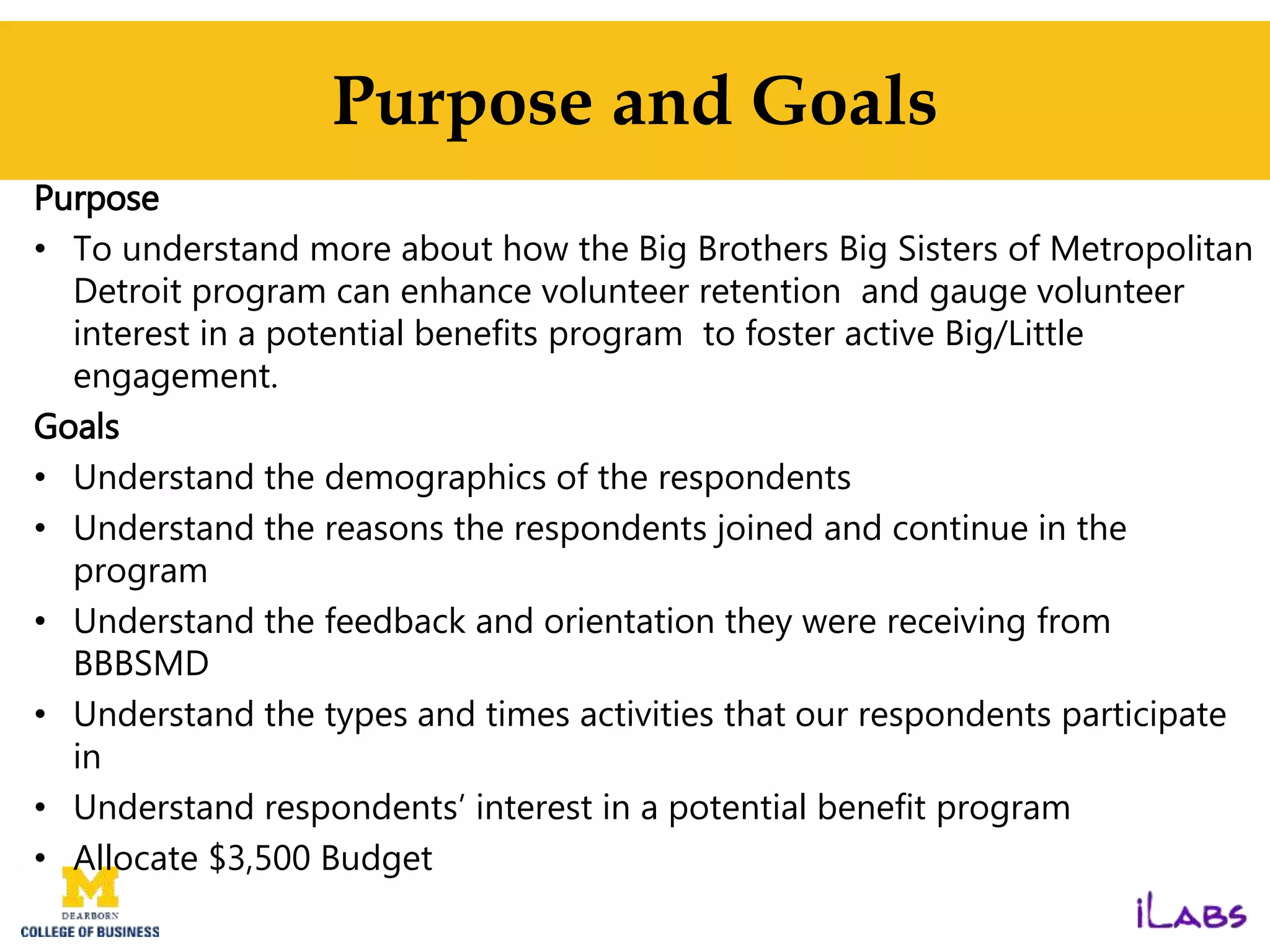 Purpose and Goals

Purpose

• To understand more about how the Big Brothers Big Sisters of Metropolitan Detroit program can enhance volunteer retention and gauge volunteer interest in a potential benefits program to foster active Big/Little engagement.

Goals

• Understand the demographics of the respondents
• Understand the reasons the respondents joined and continue in the program
• Understand the feedback and orientation they were receiving from BBBSMD
• Understand the types and times activities that our respondents participate in
• Understand respondents' interest in a potential benefit program
• Allocate \$3,500 Budget

M
DEARBORN
COLLEGE OF BUSINESS

iLABS